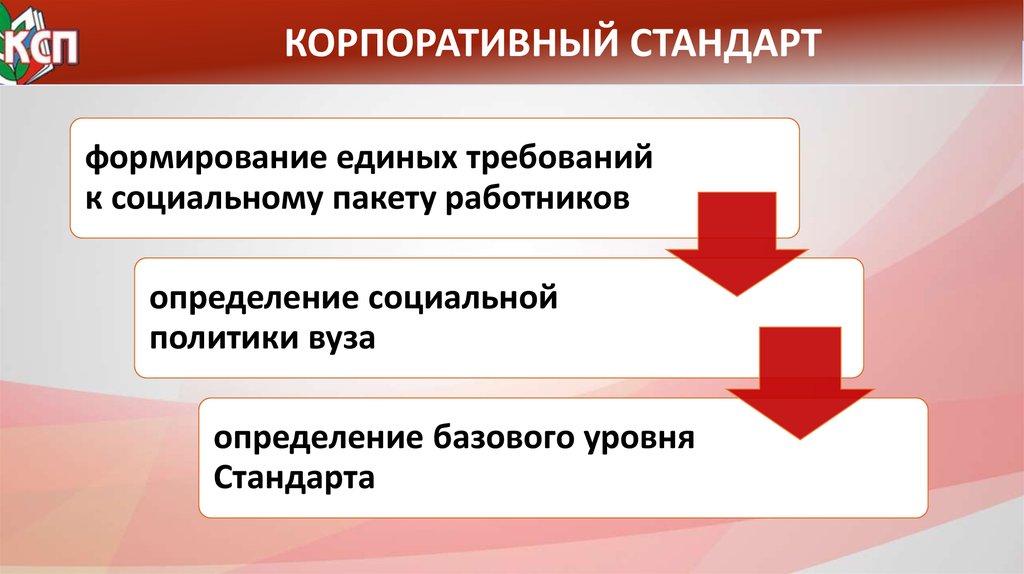 КСП

КОРПОРАТИВНЫЙ СТАНДАРТ

формирование единых требований к социальному пакету работников

определение социальной политики вуза

определение базового уровня Стандарта